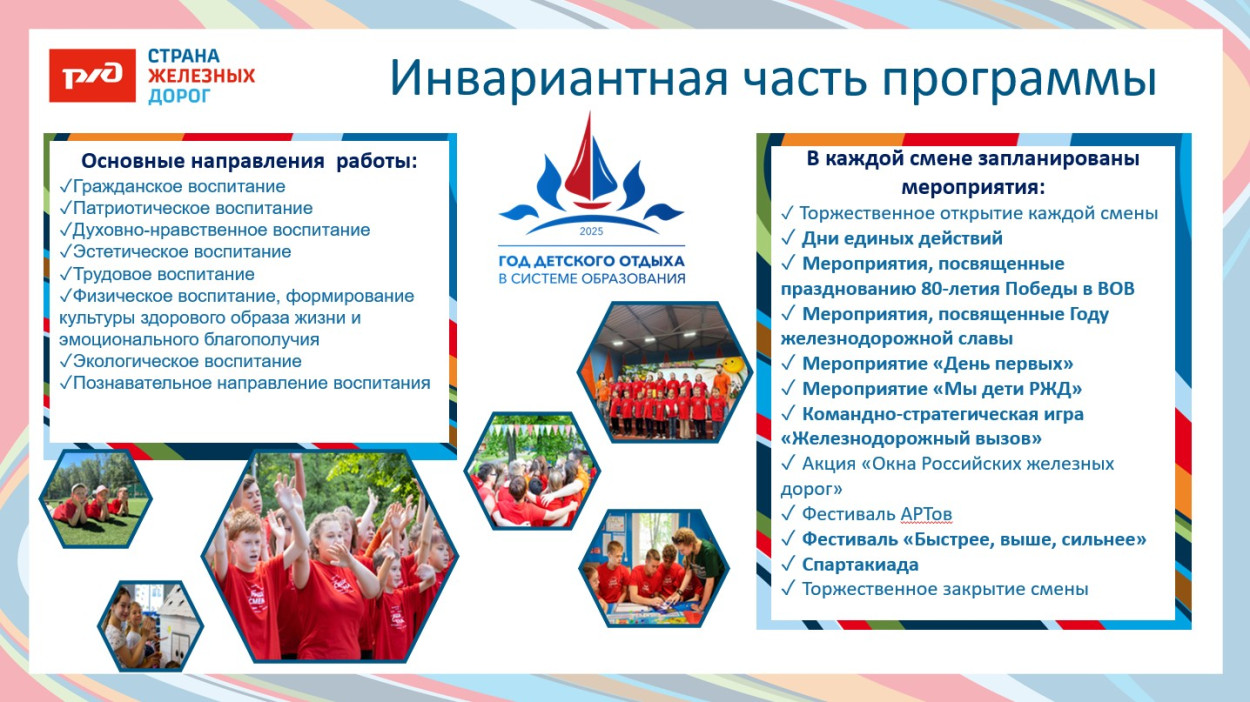 РЖД СТРАНА ЖЕЛЕЗНЫХ ДОРОГ

Инвариантная часть программы

Основные направления работы:
✓Гражданское воспитание
✓Патриотическое воспитание
✓Духовно-нравственное воспитание
✓Эстетическое воспитание
✓Трудовое воспитание
✓Физическое воспитание, формирование культуры здорового образа жизни и эмоционального благополучия
✓Экологическое воспитание
✓Познавательное направление воспитания

2025
ГОД ДЕТСКОГО ОТДЫХА
В СИСТЕМЕ ОБРАЗОВАНИЯ

В каждой смене запланированы мероприятия:
✓ Торжественное открытие каждой смены
✓ Дни единых действий
✓ Мероприятия, посвященные празднованию 80-летия Победы в ВОВ
✓ Мероприятия, посвященные Году железнодорожной славы
✓ Мероприятие «День первых»
✓ Мероприятие «Мы дети РЖД»
✓ Командно-стратегическая игра «Железнодорожный вызов»
✓ Акция «Окна Российских железных дорог»
✓ Фестиваль АРТов
✓ Фестиваль «Быстрее, выше, сильнее»
✓ Спартакиада
✓ Торжественное закрытие смены